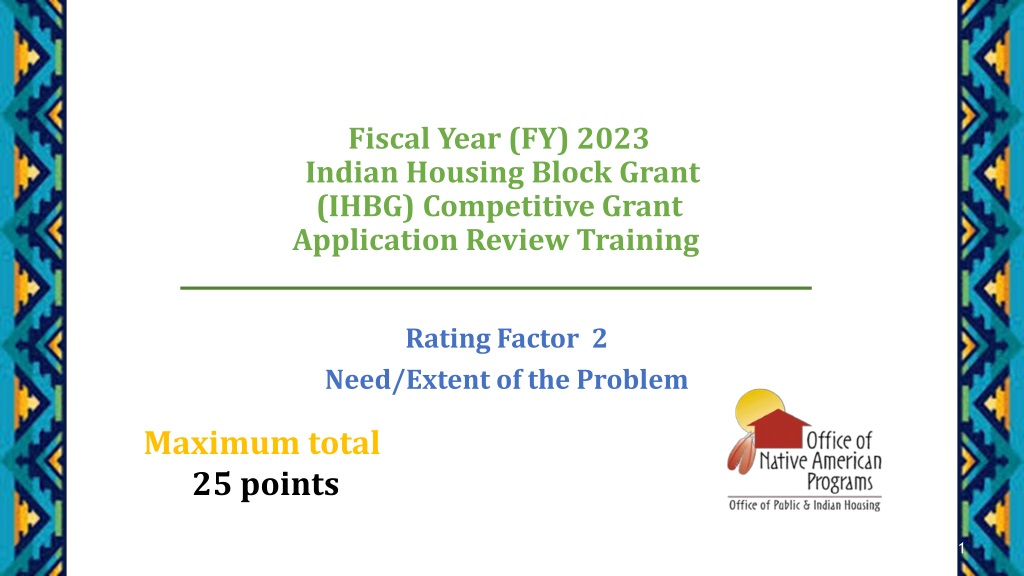 Fiscal Year (FY) 2023
Indian Housing Block Grant
(IHBG) Competitive Grant
Application Review Training

Rating Factor 2
Need/Extent of the Problem

Maximum total
25 points

Office of
Native American
Programs
Office of Public & Indian Housing

1